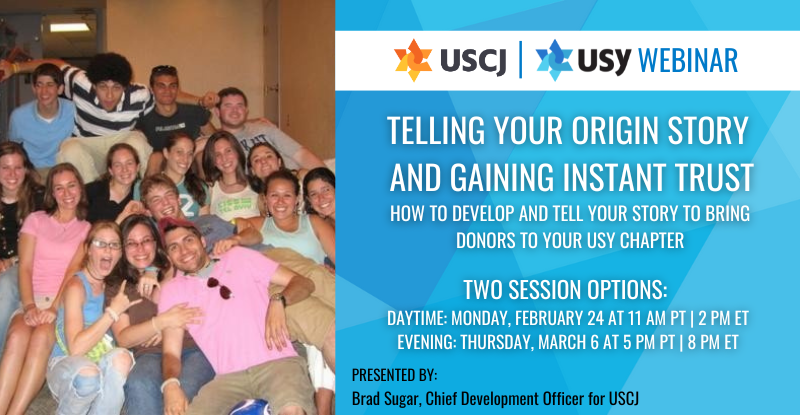 USCJ | USY WEBINAR

TELLING YOUR ORIGIN STORY AND GAINING INSTANT TRUST

HOW TO DEVELOP AND TELL YOUR STORY TO BRING DONORS TO YOUR USY CHAPTER

TWO SESSION OPTIONS:

DAYTIME: MONDAY, FEBRUARY 24 AT 11 AM PT | 2 PM ET

EVENING: THURSDAY, MARCH 6 AT 5 PM PT | 8 PM ET

PRESENTED BY:

Brad Sugar, Chief Development Officer for USCJ